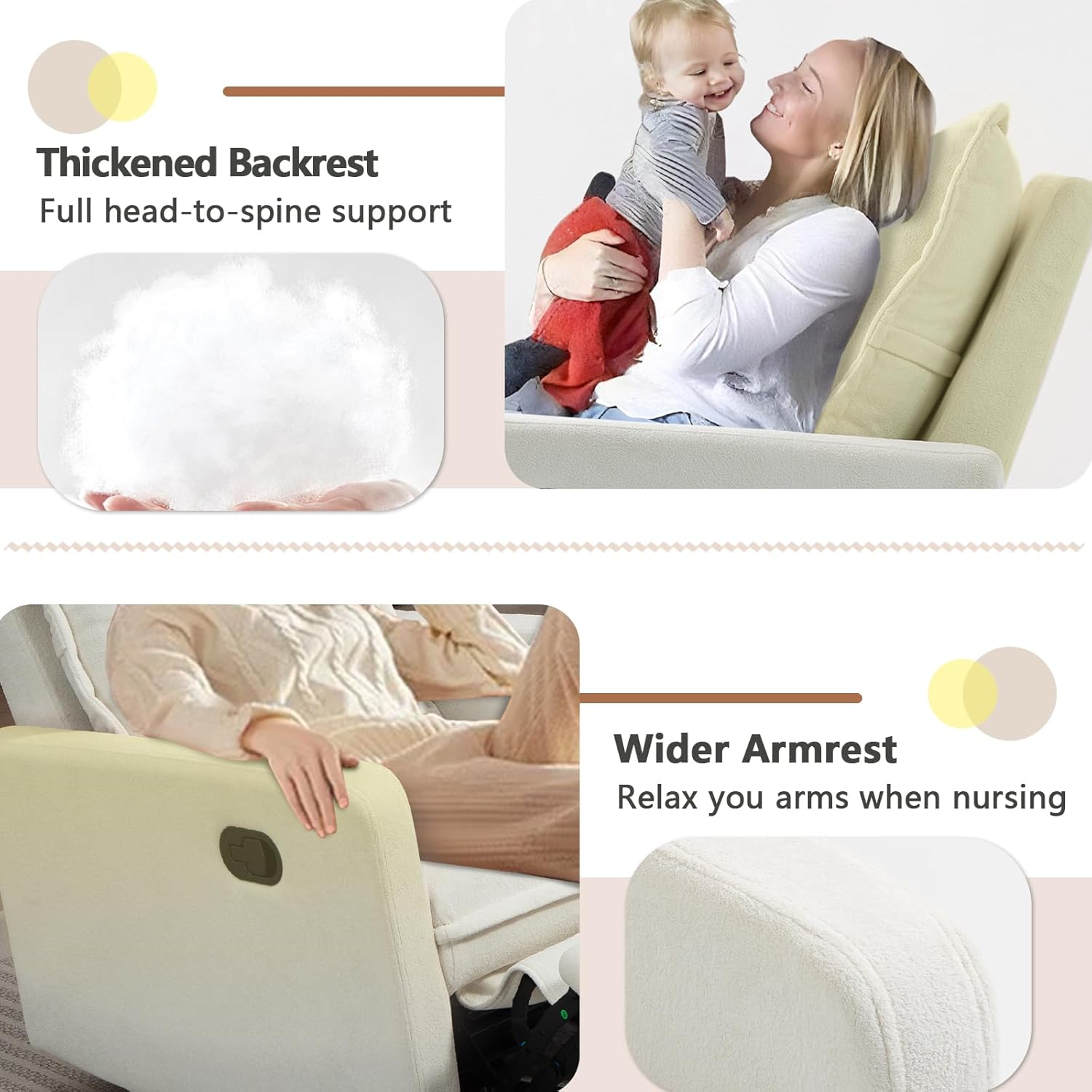 Thickened Backrest

Full head-to-spine support

Wider Armrest

Relax you arms when nursing